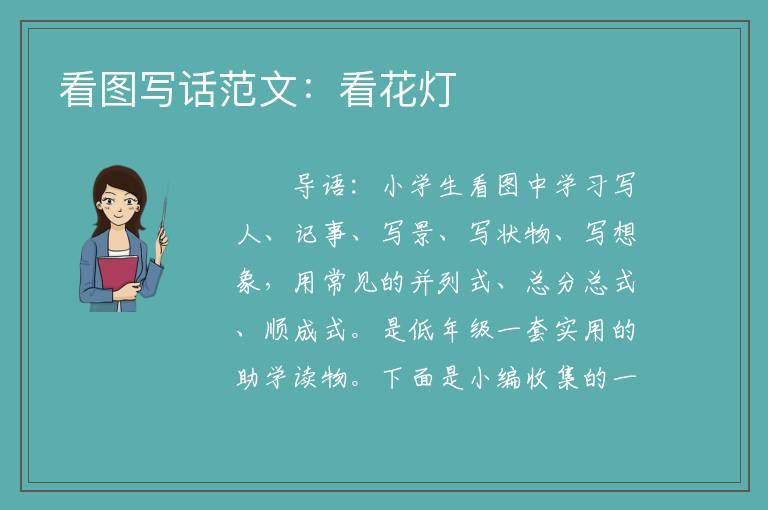 看图写话范文：看花灯

导语：小学生看图中学习写人、记事、写景、写状物、写想象，用常见的并列式、总分总式、顺成式。是低年级一套实用的助学读物。下面是小编收集的一